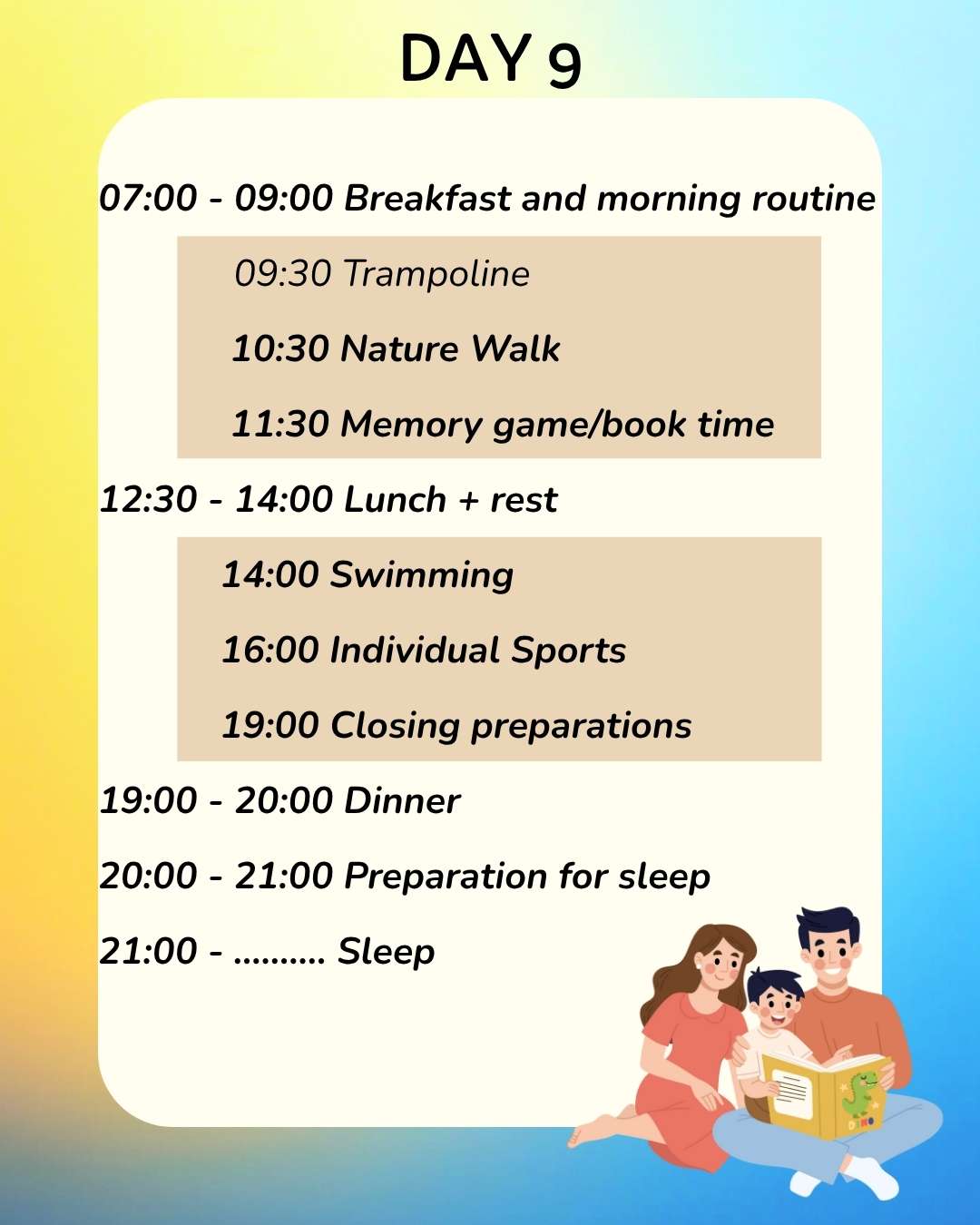 DAY 9

07:00 - 09:00 Breakfast and morning routine

09:30 Trampoline

10:30 Nature Walk

11:30 Memory game/book time

12:30 - 14:00 Lunch + rest

14:00 Swimming

16:00 Individual Sports

19:00 Closing preparations

19:00 - 20:00 Dinner

20:00 - 21:00 Preparation for sleep

21:00 - .......... Sleep

DINO